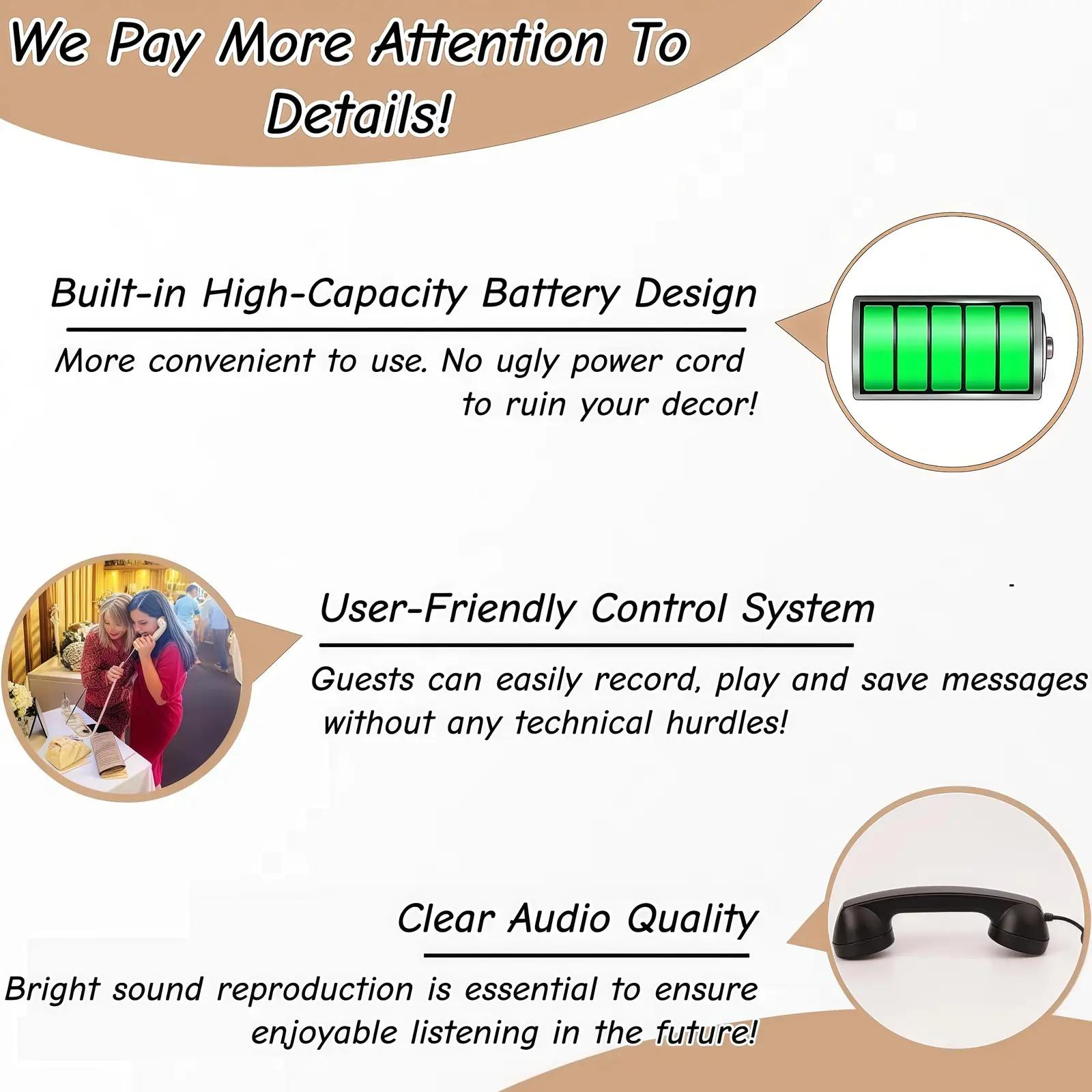 We Pay More Attention To Details!

Built-in High-Capacity Battery Design

More convenient to use. No ugly power cord to ruin your decor!

User-Friendly Control System

Guests can easily record, play and save messages without any technical hurdles!

Clear Audio Quality

Bright sound reproduction is essential to ensure enjoyable listening in the future!